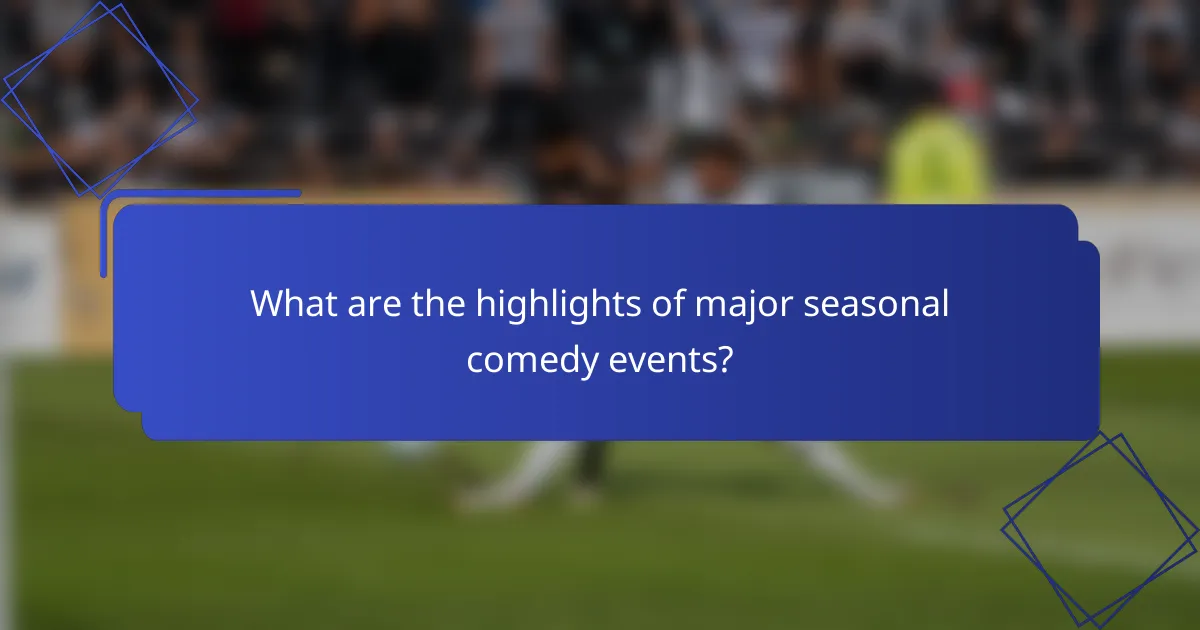 What are the highlights of major seasonal comedy events?